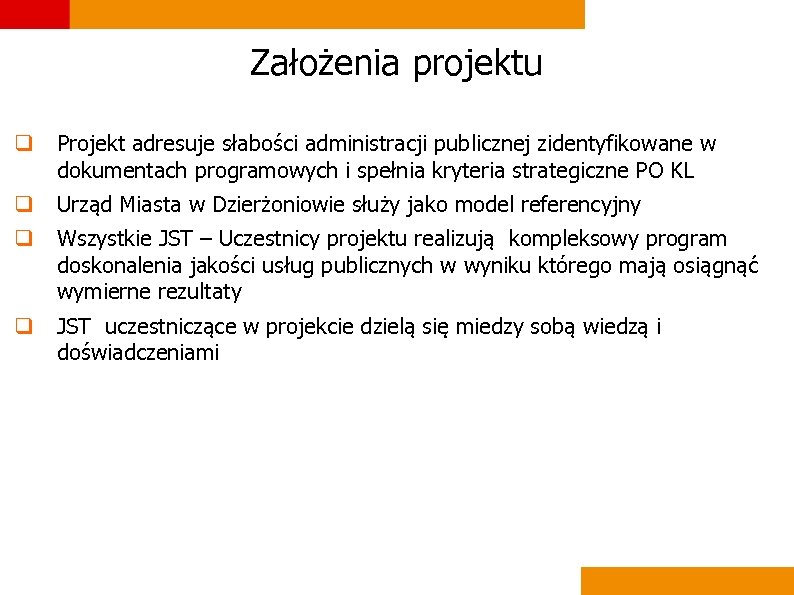 Założenia projektu

❑ Projekt adresuje słabości administracji publicznej zidentyfikowane w dokumentach programowych i spełnia kryteria strategiczne PO KL

❑ Urząd Miasta w Dzierżoniowie służy jako model referencyjny

❑ Wszystkie JST – Uczestnicy projektu realizują kompleksowy program doskonalenia jakości usług publicznych w wyniku którego mają osiągnąć wymierne rezultaty

❑ JST uczestniczące w projekcie dzielą się miedzy sobą wiedzą i doświadczeniami